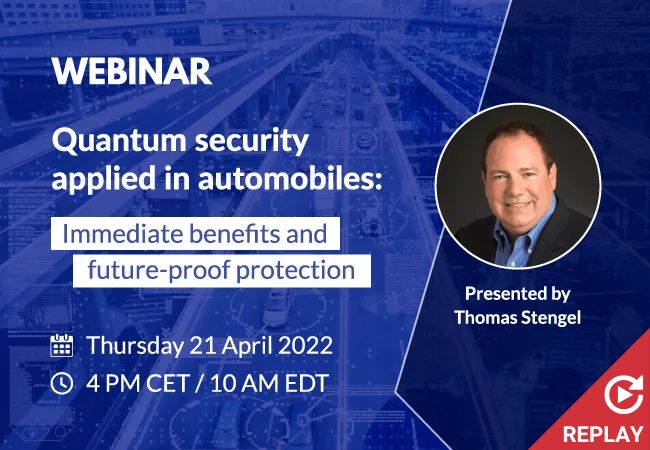 WEBINAR

Quantum security applied in automobiles:

Immediate benefits and future-proof protection

Thursday 21 April 2022

4 PM CET / 10 AM EDT

Presented by Thomas Stengel

REPLAY